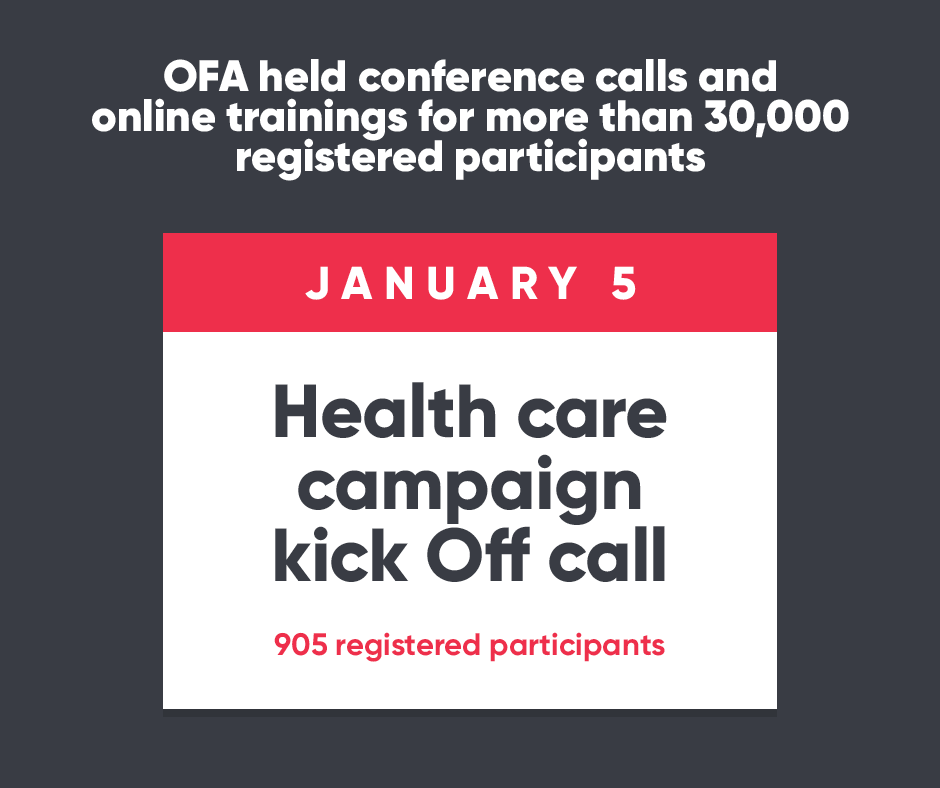 OFA held conference calls and online trainings for more than 30,000 registered participants

JANUARY 5

Health care campaign kick Off call

905 registered participants